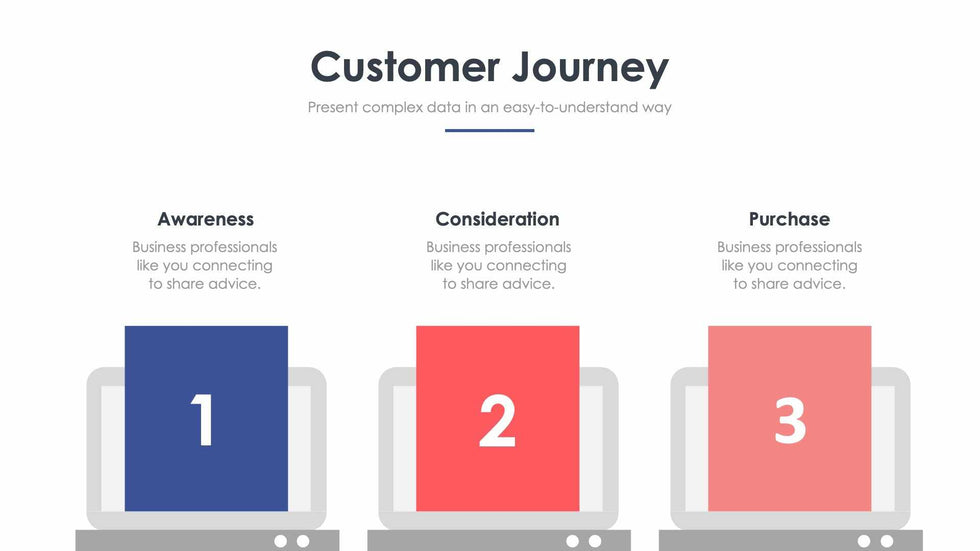 Customer Journey
Present complex data in an easy-to-understand way

Awareness
Business professionals like you connecting to share advice.

1

Consideration
Business professionals like you connecting to share advice.

2

Purchase
Business professionals like you connecting to share advice.

3